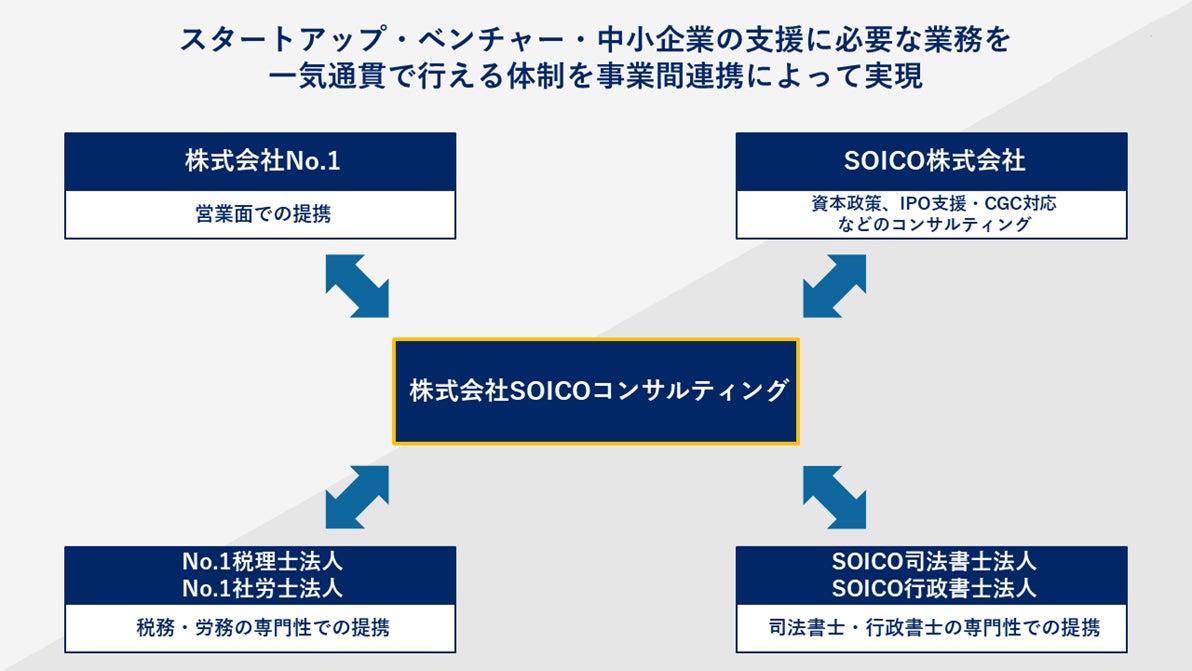 スタートアップ・ベンチャー・中小企業の支援に必要な業務を
一気通貫で行える体制を事業間連携によって実現

株式会社No.1

営業面での提携

SOICO株式会社

資本政策、IPO支援・CGC対応
などのコンサルティング

株式会社SOICOコンサルティング

No.1税理士法人
No.1社労士法人

税務・労務の専門性での提携

SOICO司法書士法人
SOICO行政書士法人

司法書士・行政書士の専門性での提携